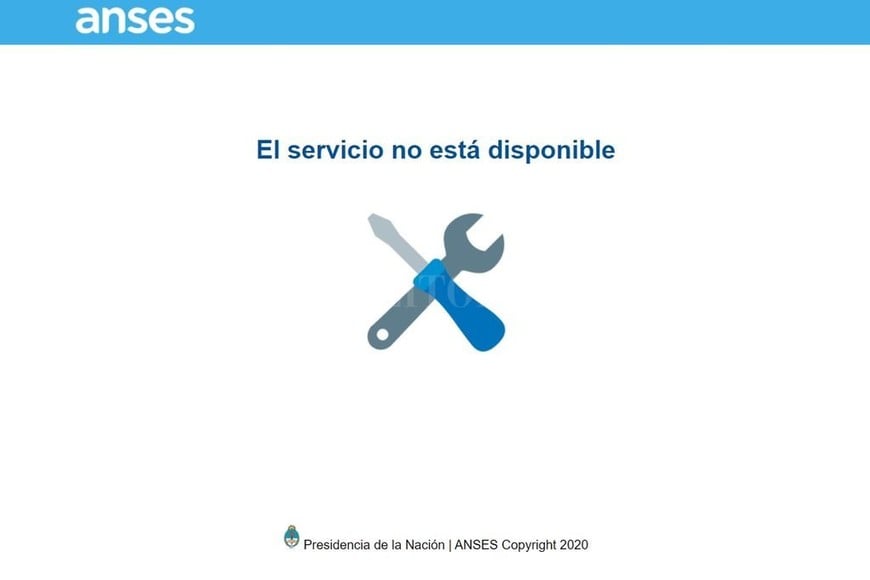 anses

El servicio no está disponible

Presidencia de la Nación | ANSES Copyright 2020